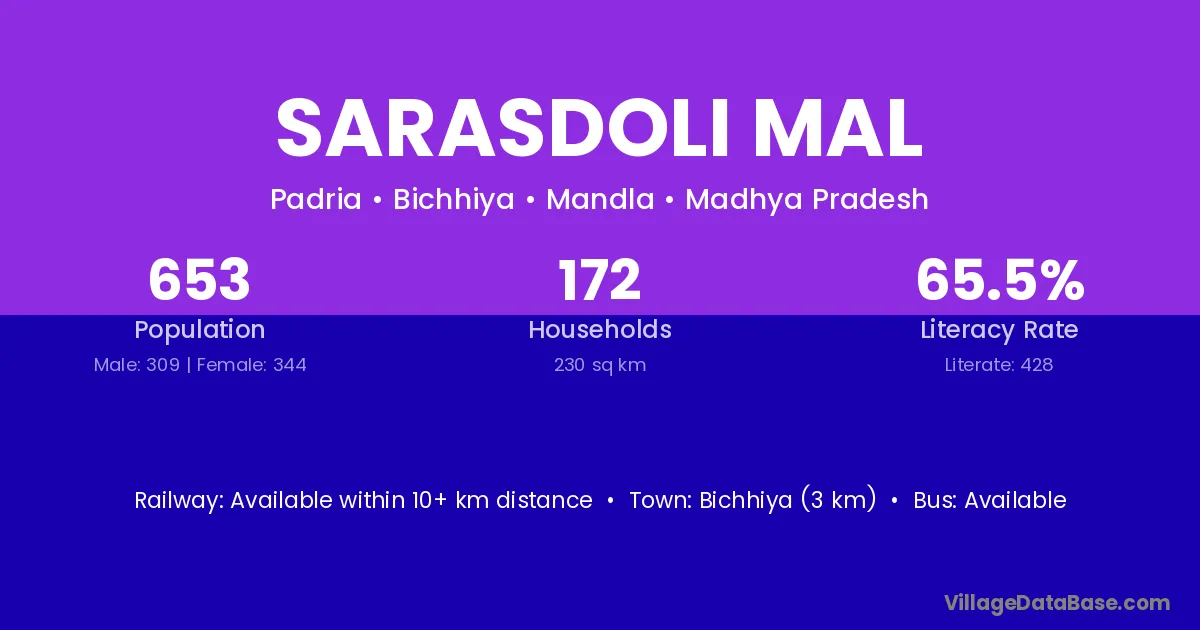 SARASDOLI MAL

Padria • Bichhiya • Mandla • Madhya Pradesh

653
Population
Male: 309 | Female: 344

172
Households
230 sq km

65.5%
Literacy Rate
Literate: 428

Railway: Available within 10+ km distance • Town: Bichhiya (3 km) • Bus: Available

VillageDataBase.com